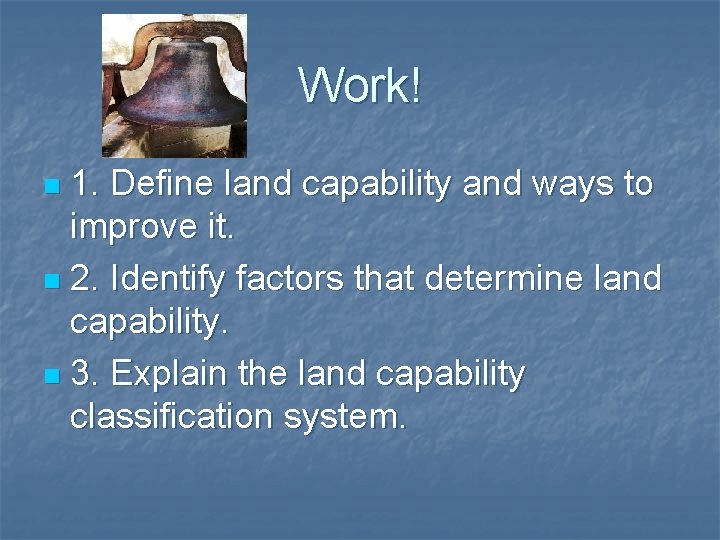 Work!

1. Define land capability and ways to improve it.

2. Identify factors that determine land capability.

3. Explain the land capability classification system.